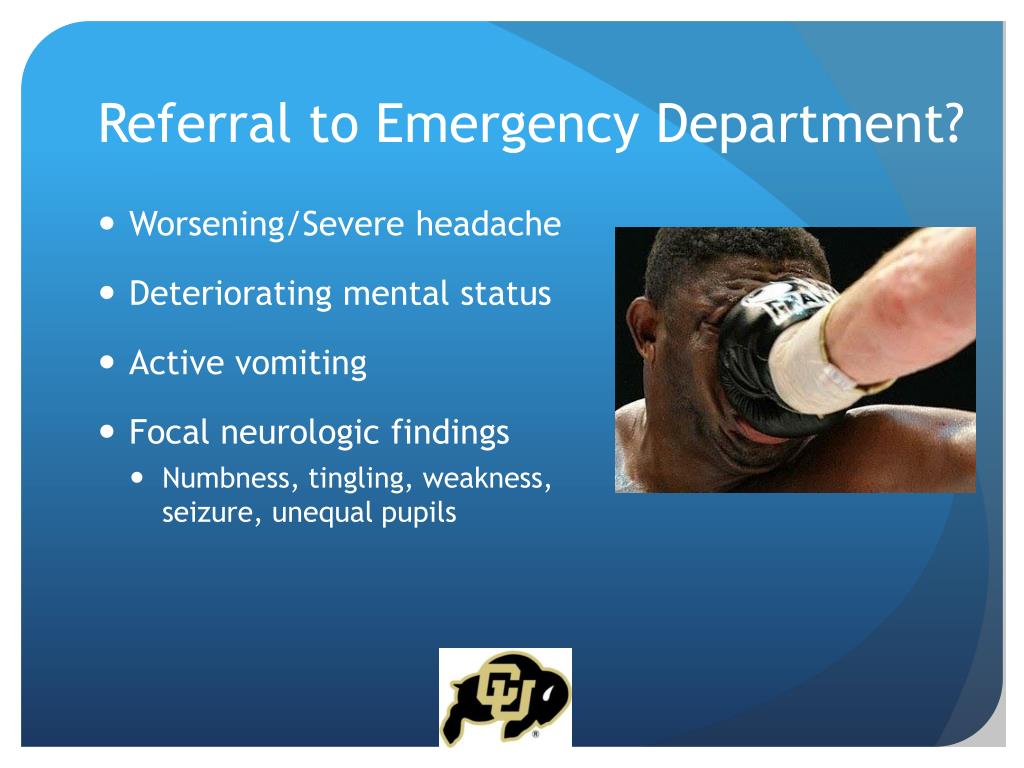 Referral to Emergency Department?

- Worsening/Severe headache
- Deteriorating mental status
- Active vomiting
- Focal neurologic findings
  - Numbness, tingling, weakness, seizure, unequal pupils

CU